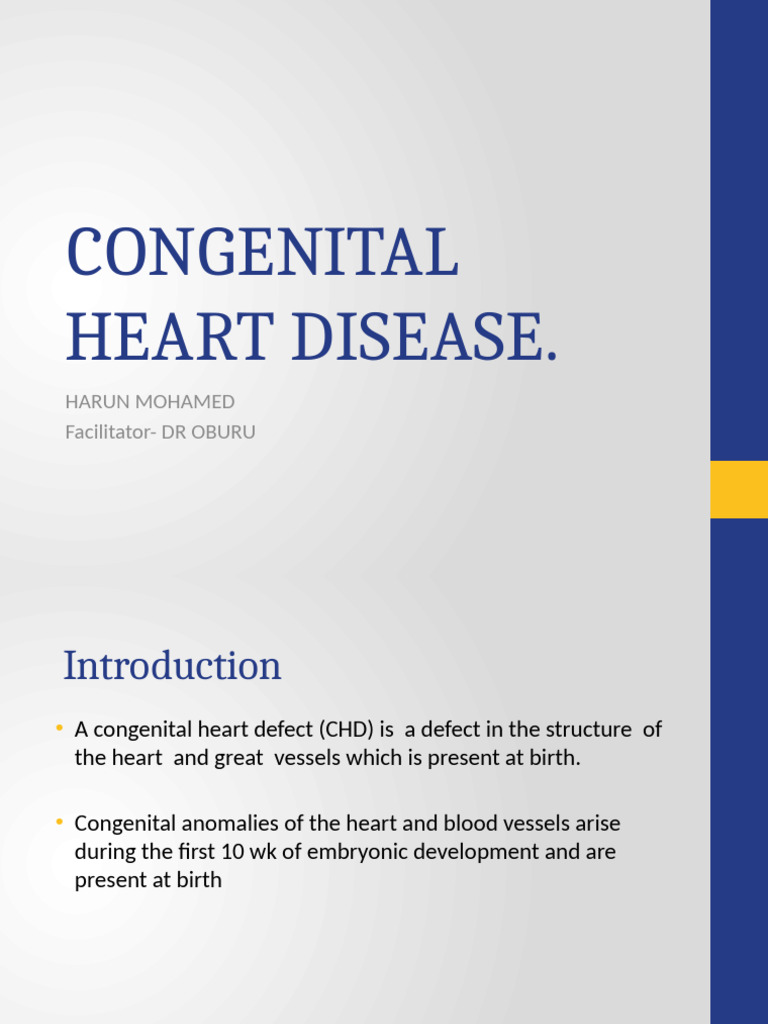 CONGENITAL HEART DISEASE.

HARUN MOHAMED
Facilitator- DR OBURU

Introduction

• A congenital heart defect (CHD) is a defect in the structure of the heart and great vessels which is present at birth.

• Congenital anomalies of the heart and blood vessels arise during the first 10 wk of embryonic development and are present at birth